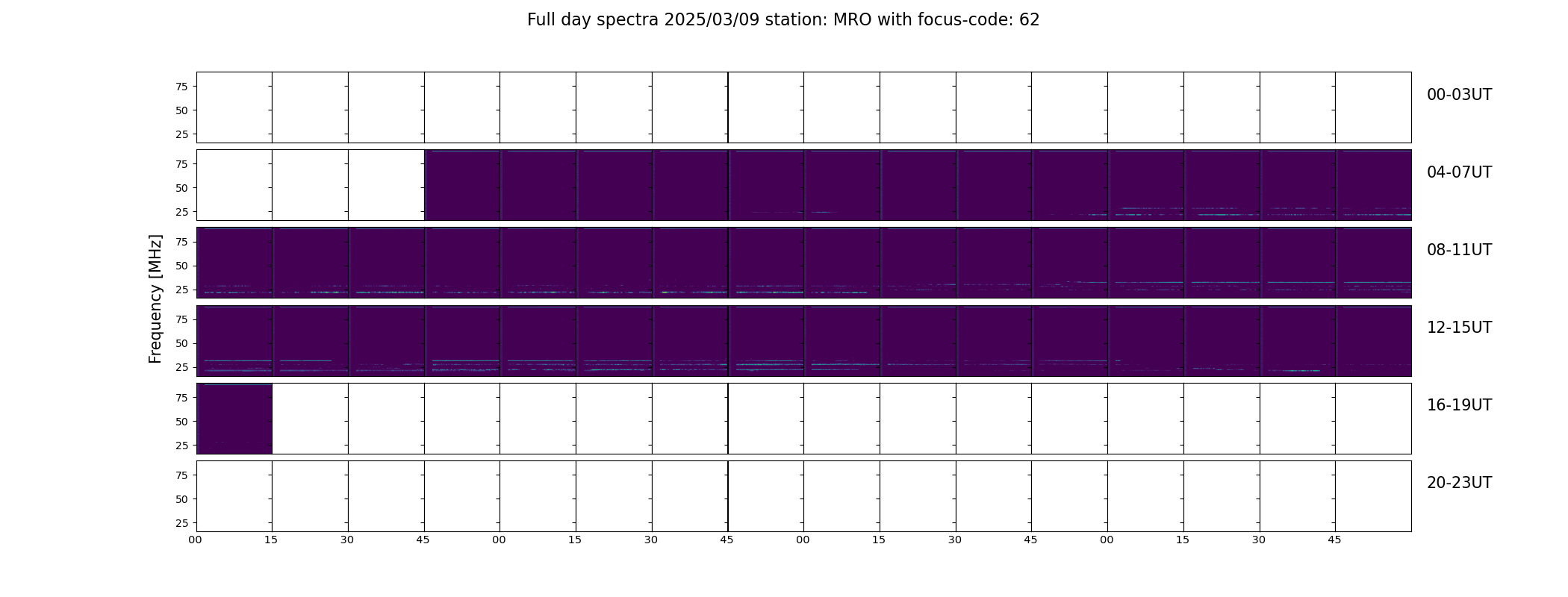 Full day spectra 2025/03/09 station: MRO with focus-code: 62

Frequency [MHz]

75
50
25
00-03UT

75
50
25
04-07UT

75
50
25
08-11UT

75
50
25
12-15UT

75
50
25
16-19UT

75
50
25
20-23UT

00 15 30 45 00 15 30 45 00 15 30 45 00 15 30 45